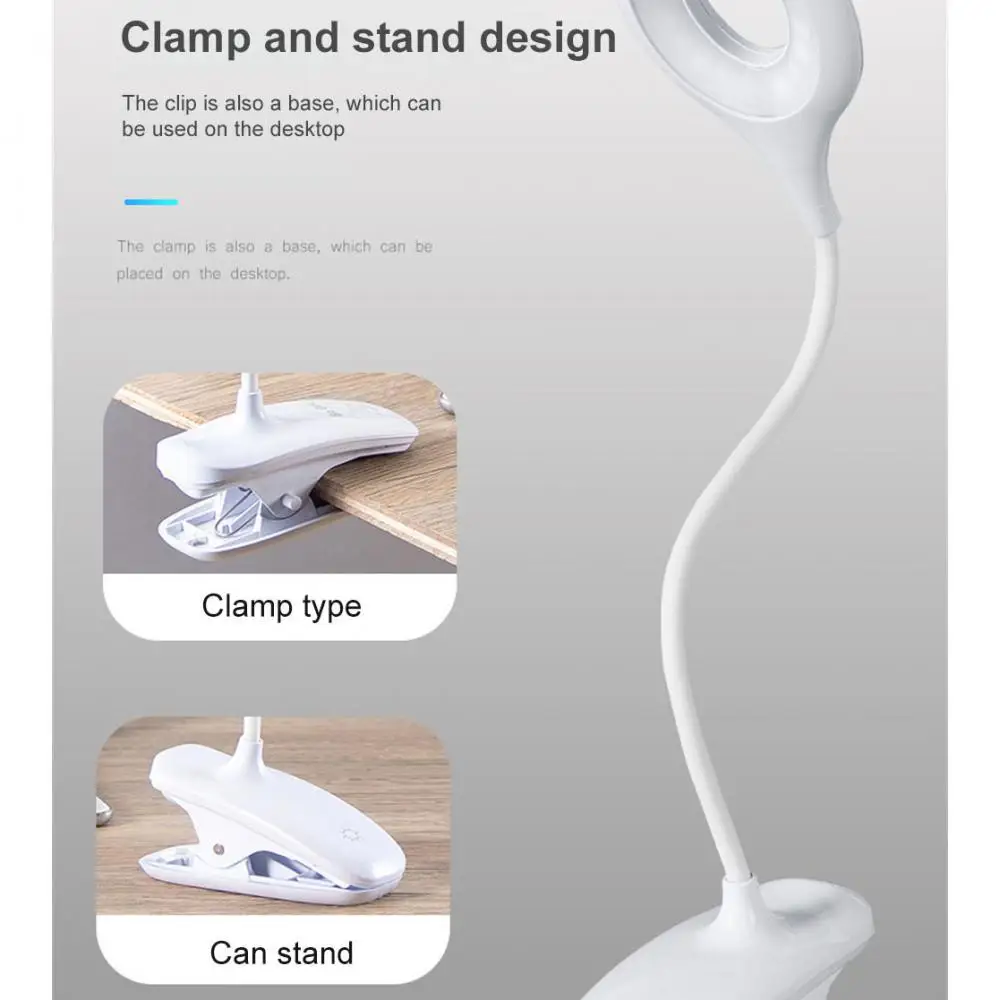 Clamp and stand design

The clip is also a base, which can be used on the desktop

The clamp is also a base, which can be placed on the desktop.

Clamp type

Can stand